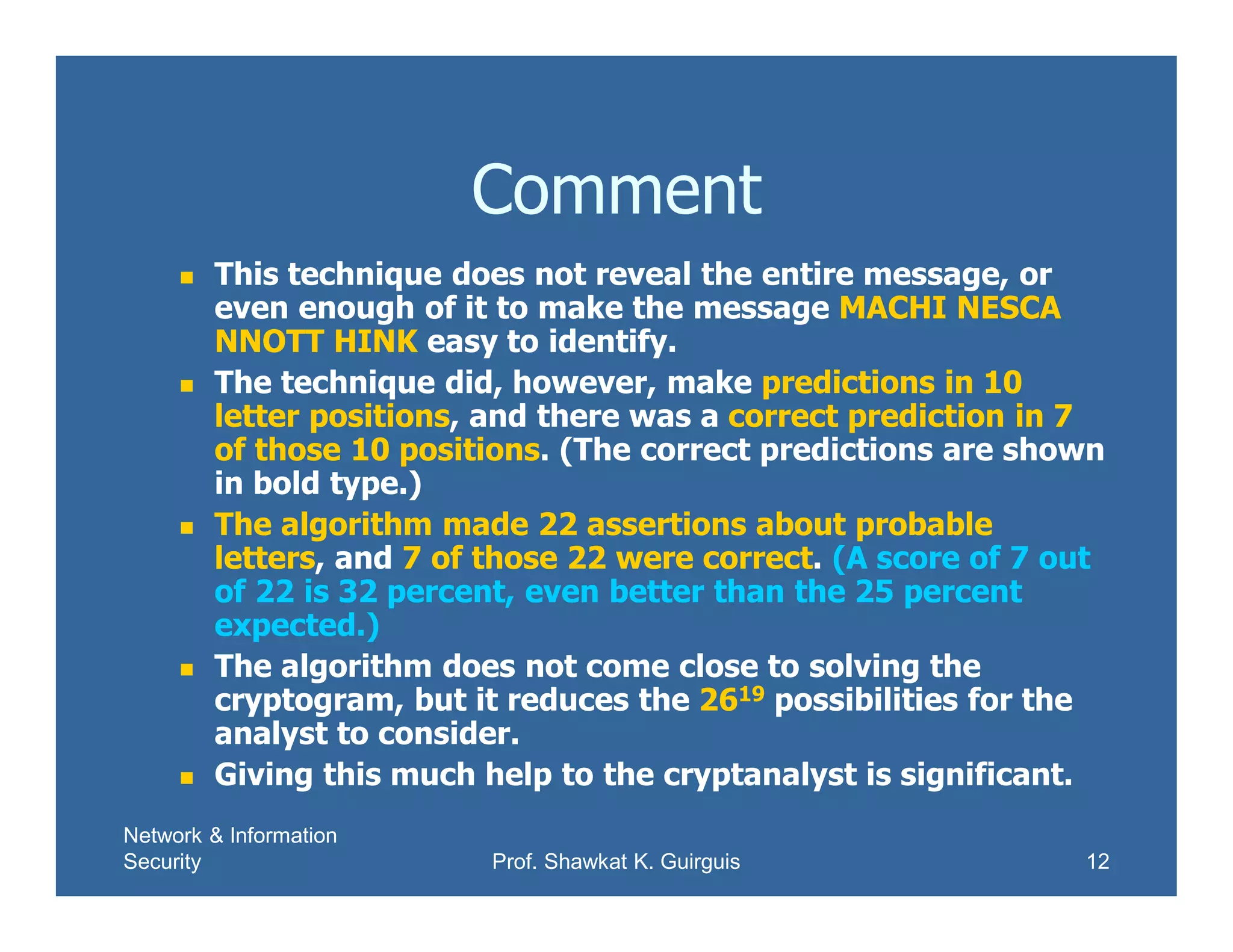 Comment

- This technique does not reveal the entire message, or even enough of it to make the message MACHI NESCA NNOTT HINK easy to identify.
- The technique did, however, make predictions in 10 letter positions, and there was a correct prediction in 7 of those 10 positions. (The correct predictions are shown in bold type.)
- The algorithm made 22 assertions about probable letters, and 7 of those 22 were correct. (A score of 7 out of 22 is 32 percent, even better than the 25 percent expected.)
- The algorithm does not come close to solving the cryptogram, but it reduces the $26^{19}$ possibilities for the analyst to consider.
- Giving this much help to the cryptanalyst is significant.

Network & Information Security

Prof. Shawkat K. Guirguis

12